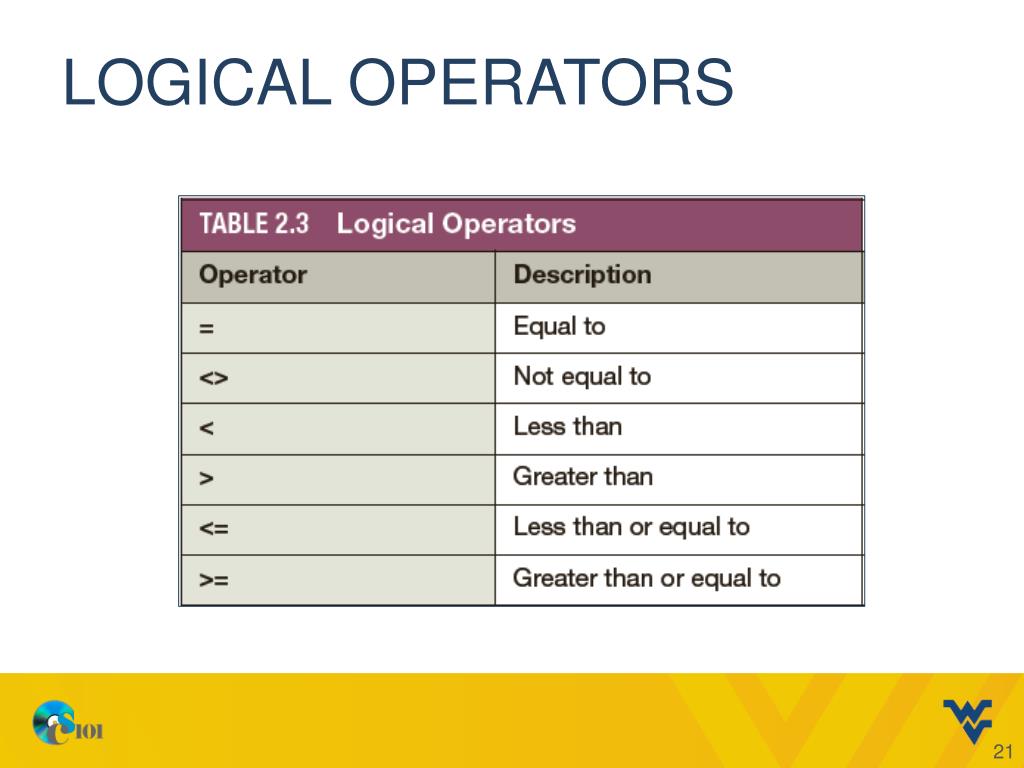 LOGICAL OPERATORS

TABLE 2.3 Logical Operators

| Operator | Description |
|---|---|
| = | Equal to |
| <> | Not equal to |
| < | Less than |
| > | Greater than |
| <= | Less than or equal to |
| >= | Greater than or equal to |

CS101

21